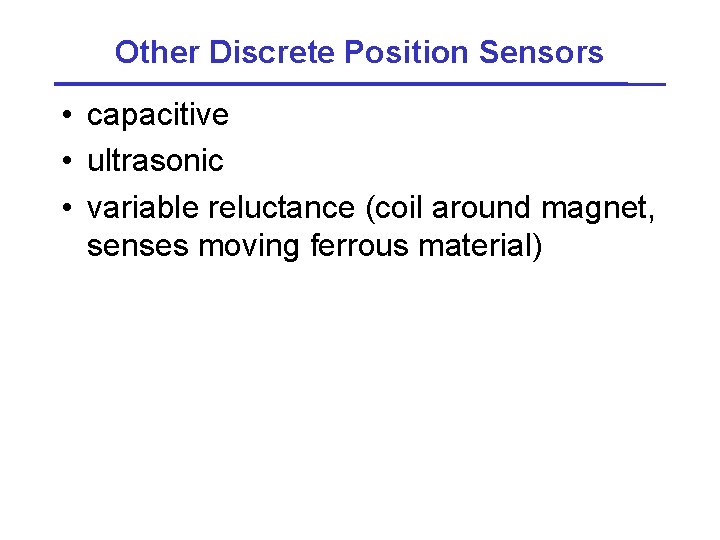 Other Discrete Position Sensors

• capacitive
• ultrasonic
• variable reluctance (coil around magnet, senses moving ferrous material)